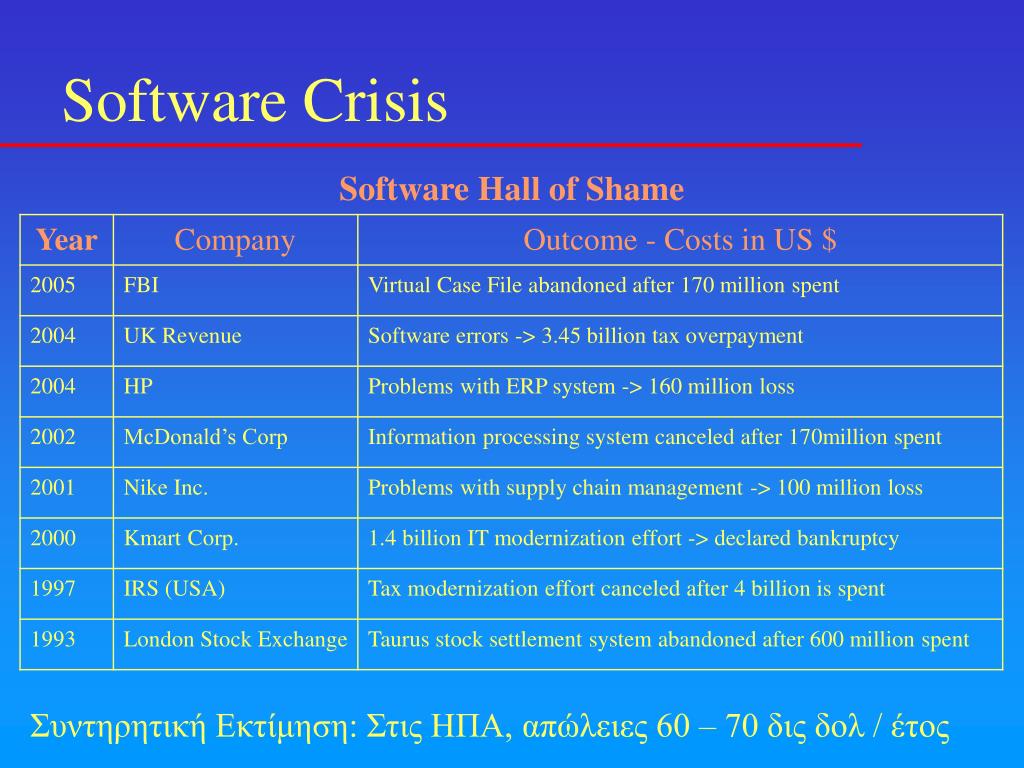 Software Crisis

Software Hall of Shame

| Year | Company | Outcome - Costs in US $ |
|---|---|---|
| 2005 | FBI | Virtual Case File abandoned after 170 million spent |
| 2004 | UK Revenue | Software errors -> 3.45 billion tax overpayment |
| 2004 | HP | Problems with ERP system -> 160 million loss |
| 2002 | McDonald's Corp | Information processing system canceled after 170million spent |
| 2001 | Nike Inc. | Problems with supply chain management -> 100 million loss |
| 2000 | Kmart Corp. | 1.4 billion IT modernization effort -> declared bankruptcy |
| 1997 | IRS (USA) | Tax modernization effort canceled after 4 billion is spent |
| 1993 | London Stock Exchange | Taurus stock settlement system abandoned after 600 million spent |

Συντηρητική Εκτίμηση: Στις ΗΠΑ, απώλειες 60 – 70 δις δολ / έτος